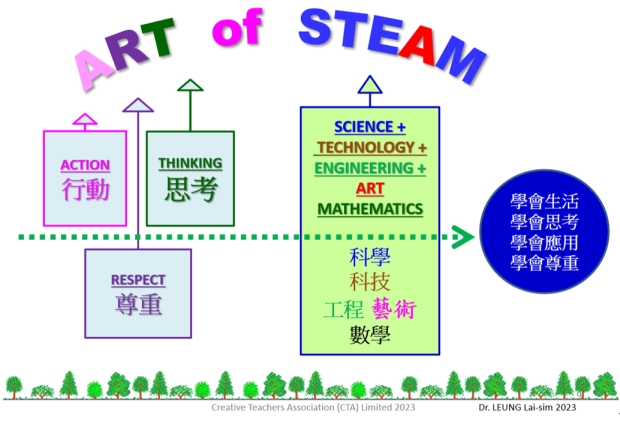 ART of STEAM

ACTION
行動

THINKING
思考

RESPECT
尊重

SCIENCE +
TECHNOLOGY +
ENGINEERING +
ART
MATHEMATICS

科學
科技
工程 藝術
數學

學會生活
學會思考
學會應用
學會尊重

Creative Teachers Association (CTA) Limited 2023
Dr. LEUNG Lai-sim 2023